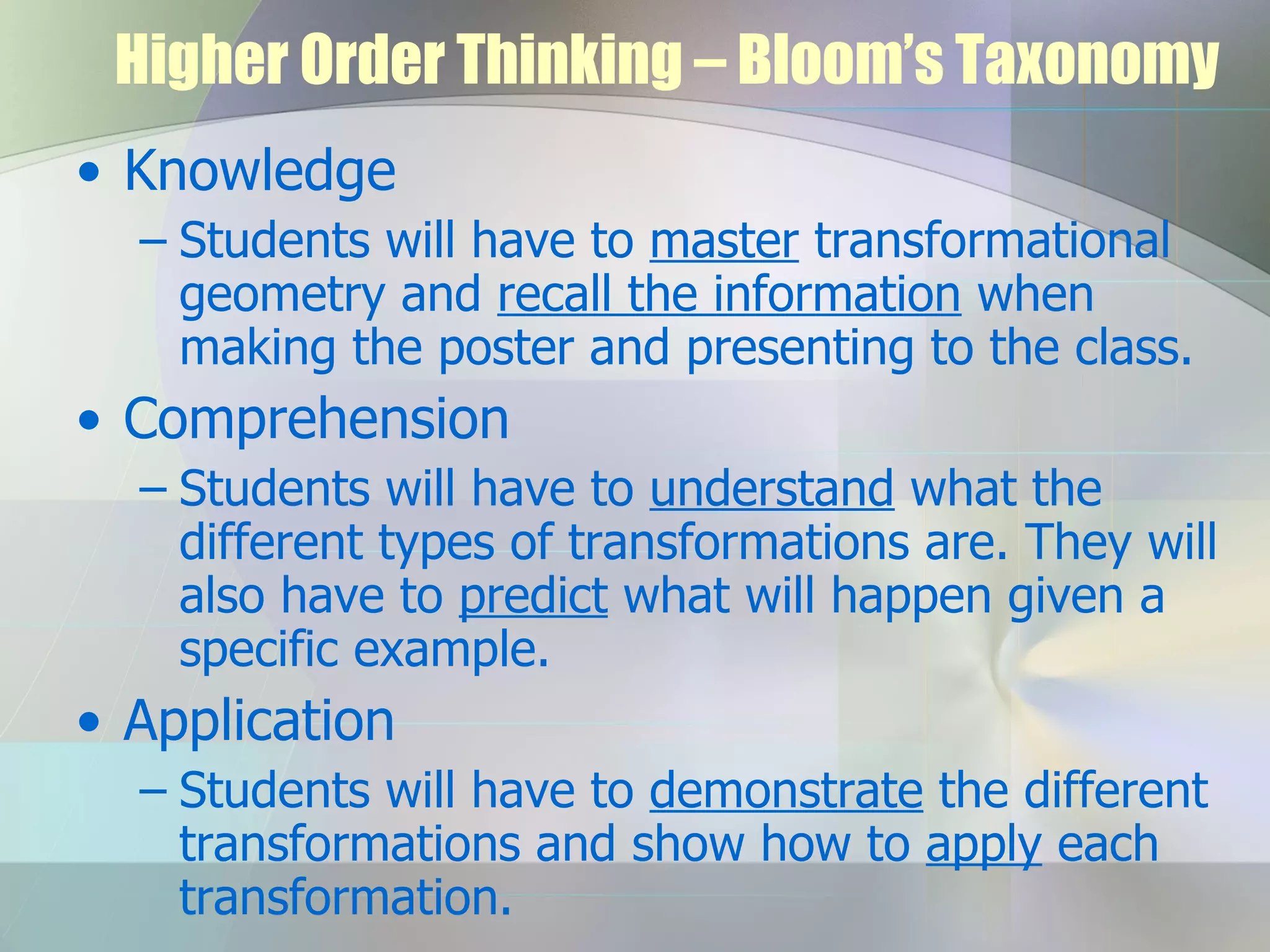 Higher Order Thinking – Bloom's Taxonomy

• Knowledge
– Students will have to master transformational geometry and recall the information when making the poster and presenting to the class.

• Comprehension
– Students will have to understand what the different types of transformations are. They will also have to predict what will happen given a specific example.

• Application
– Students will have to demonstrate the different transformations and show how to apply each transformation.